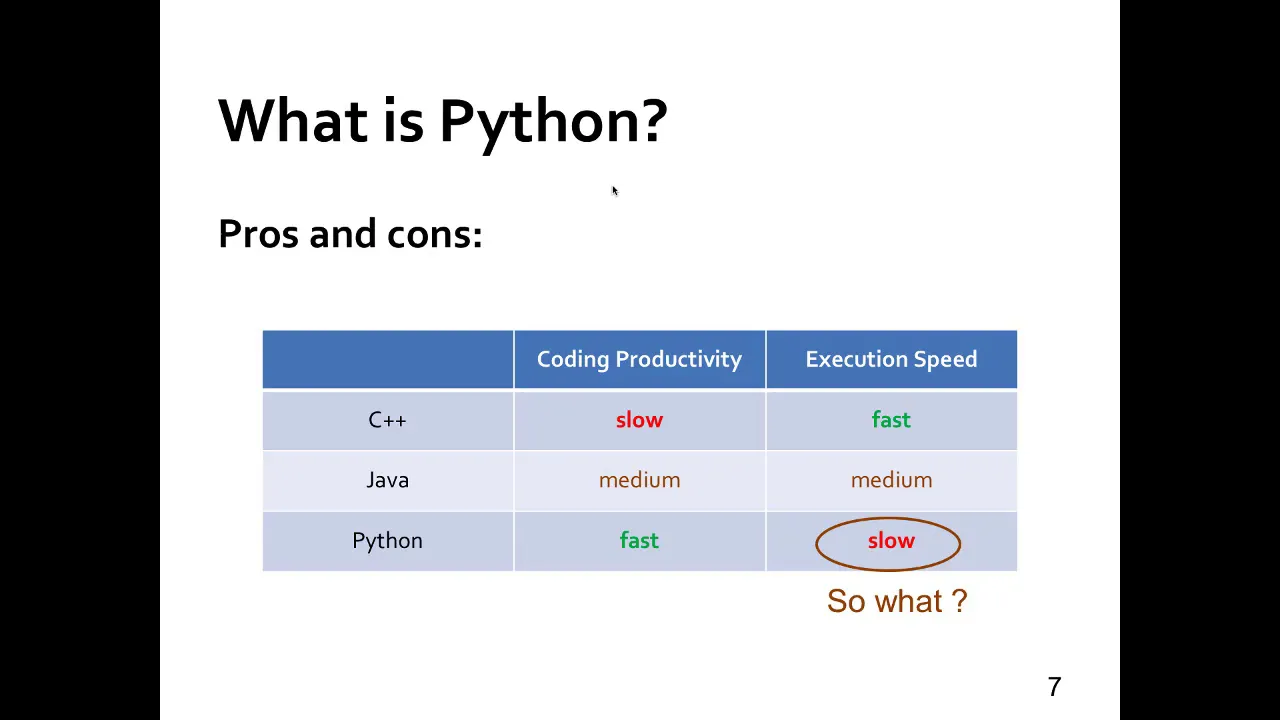 What is Python?

Pros and cons:

| | Coding Productivity | Execution Speed |
|---|---|---|
| C++ | slow | fast |
| Java | medium | medium |
| Python | fast | slow |

So what ?

7